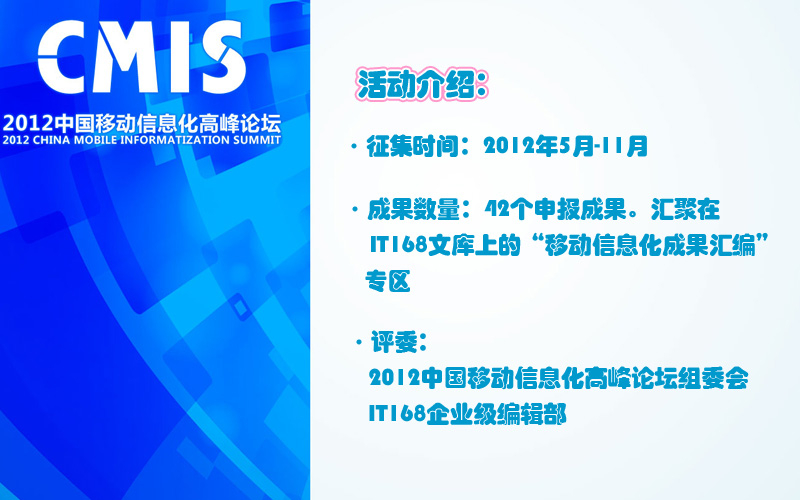 CMIS
2012中国移动信息化高峰论坛
2012 CHINA MOBILE INFORMATIZATION SUMMIT

活动介绍:

· 征集时间：2012年5月-11月

· 成果数量：42个申报成果。汇聚在IT168文库上的“移动信息化成果汇编”专区

· 评委：
2012中国移动信息化高峰论坛组委会
IT168企业级编辑部